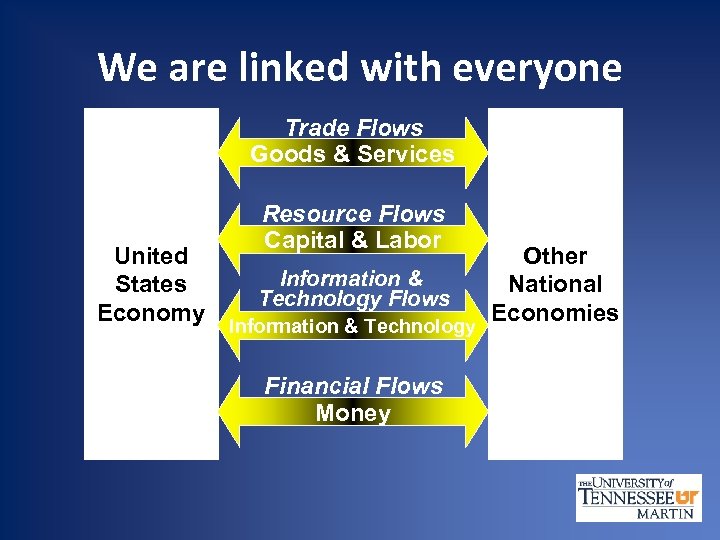 We are linked with everyone

United States Economy

Trade Flows
Goods & Services

Resource Flows
Capital & Labor

Information & Technology Flows
Information & Technology

Financial Flows
Money

Other National Economies

THE UNIVERSITY of TENNESSEE UT MARTIN